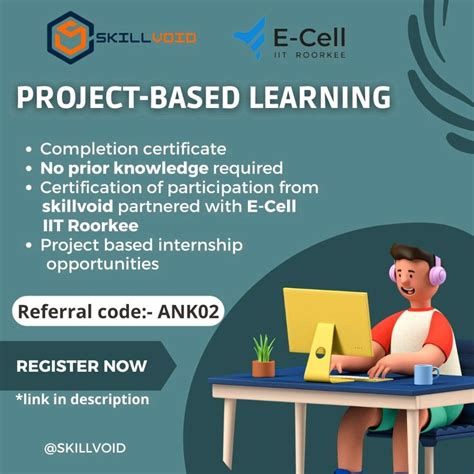 SKILLVOID

E-Cell
IIT ROORKEE

PROJECT-BASED LEARNING

• Completion certificate
• No prior knowledge required
• Certification of participation from skillvoid partnered with E-Cell IIT Roorkee
• Project based internship opportunities

Referral code:- ANK02

REGISTER NOW

*link in description

@SKILLVOID